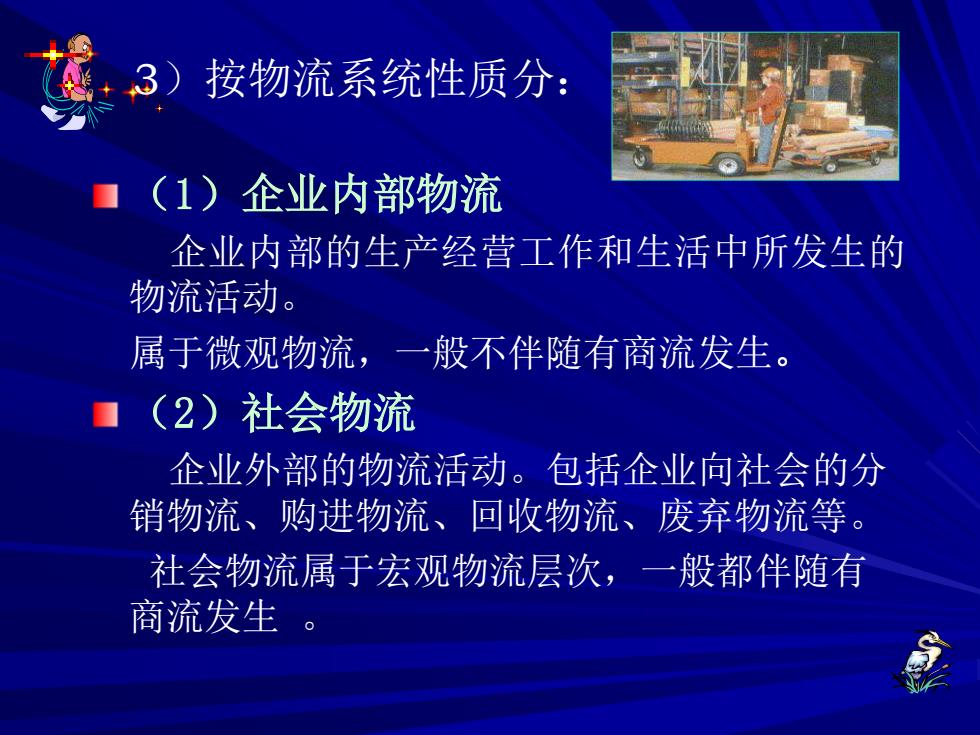 3）按物流系统性质分：

（1）企业内部物流

企业内部的生产经营工作和生活中所发生的物流活动。

属于微观物流，一般不伴随有商流发生。

（2）社会物流

企业外部的物流活动。包括企业向社会的分销物流、购进物流、回收物流、废弃物流等。

社会物流属于宏观物流层次，一般都伴随有商流发生 。